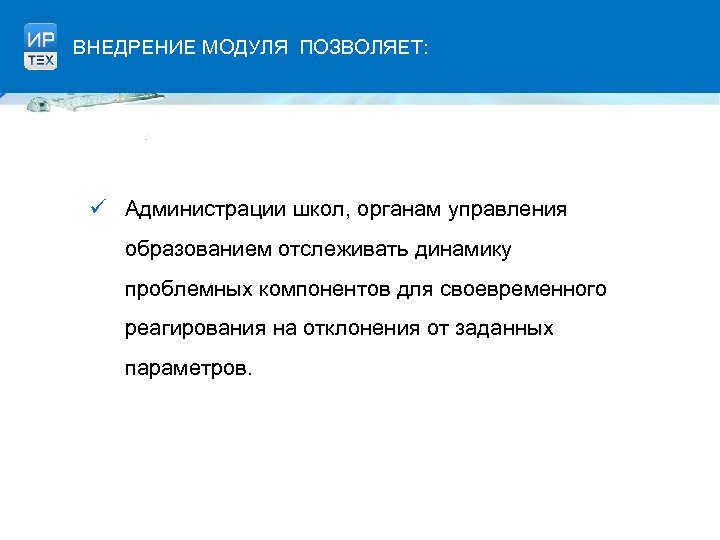 ИР
ТЕХ

ВНЕДРЕНИЕ МОДУЛЯ ПОЗВОЛЯЕТ:

✓ Администрации школ, органам управления образованием отслеживать динамику проблемных компонентов для своевременного реагирования на отклонения от заданных параметров.